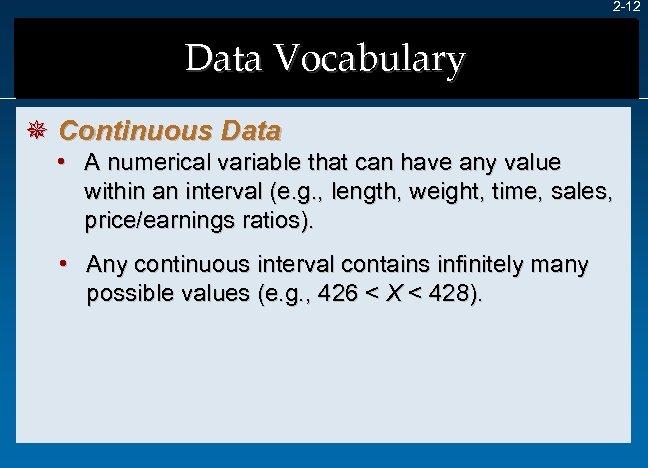 2-12

Data Vocabulary

Continuous Data

• A numerical variable that can have any value within an interval (e.g., length, weight, time, sales, price/earnings ratios).

• Any continuous interval contains infinitely many possible values (e.g., $426 < X < 428$).